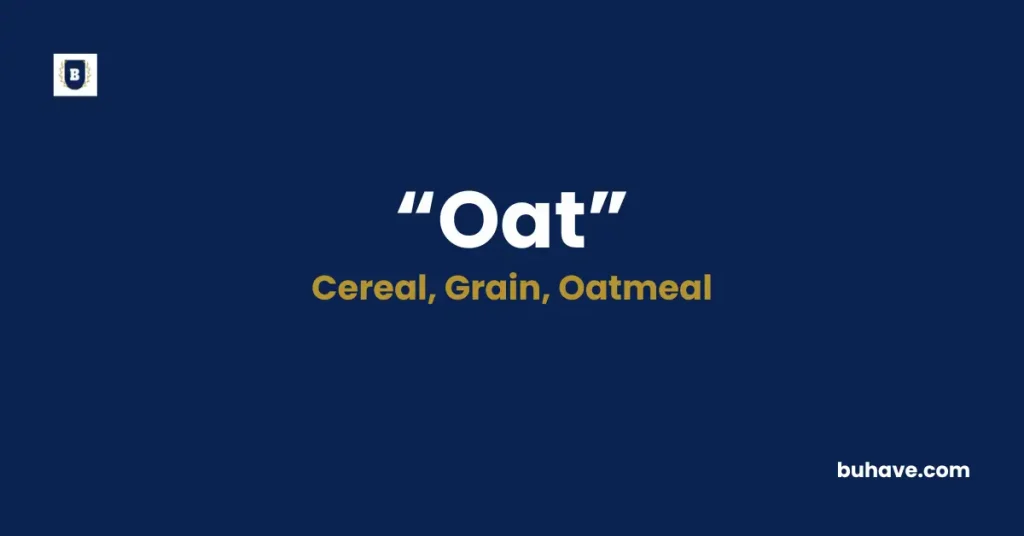 B

“Oat”

Cereal, Grain, Oatmeal

buhave.com